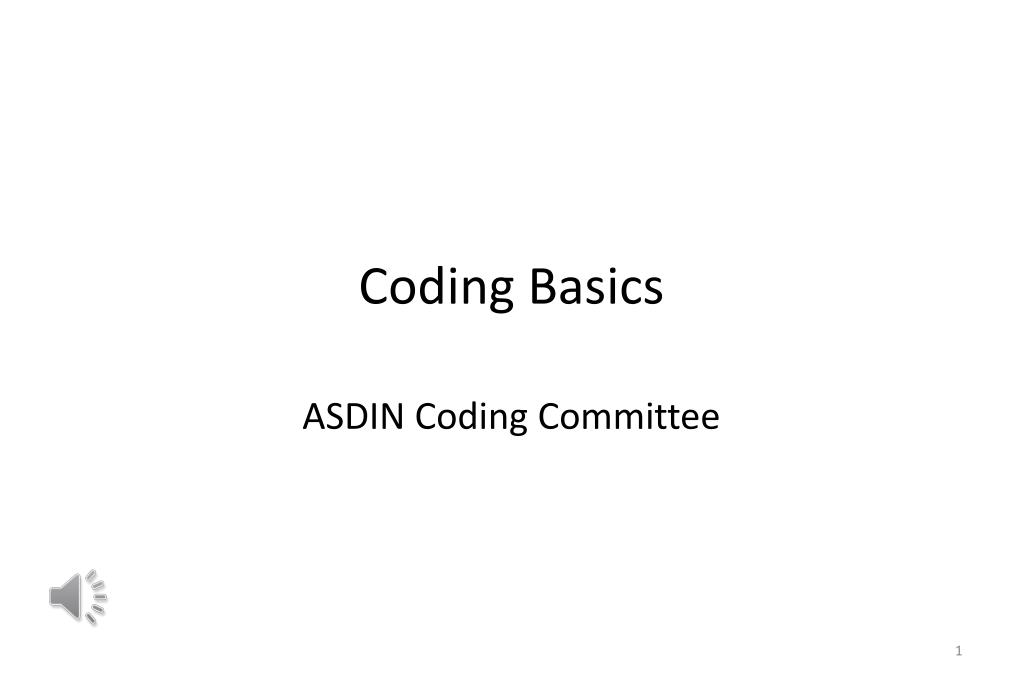 Coding Basics

ASDIN Coding Committee

1